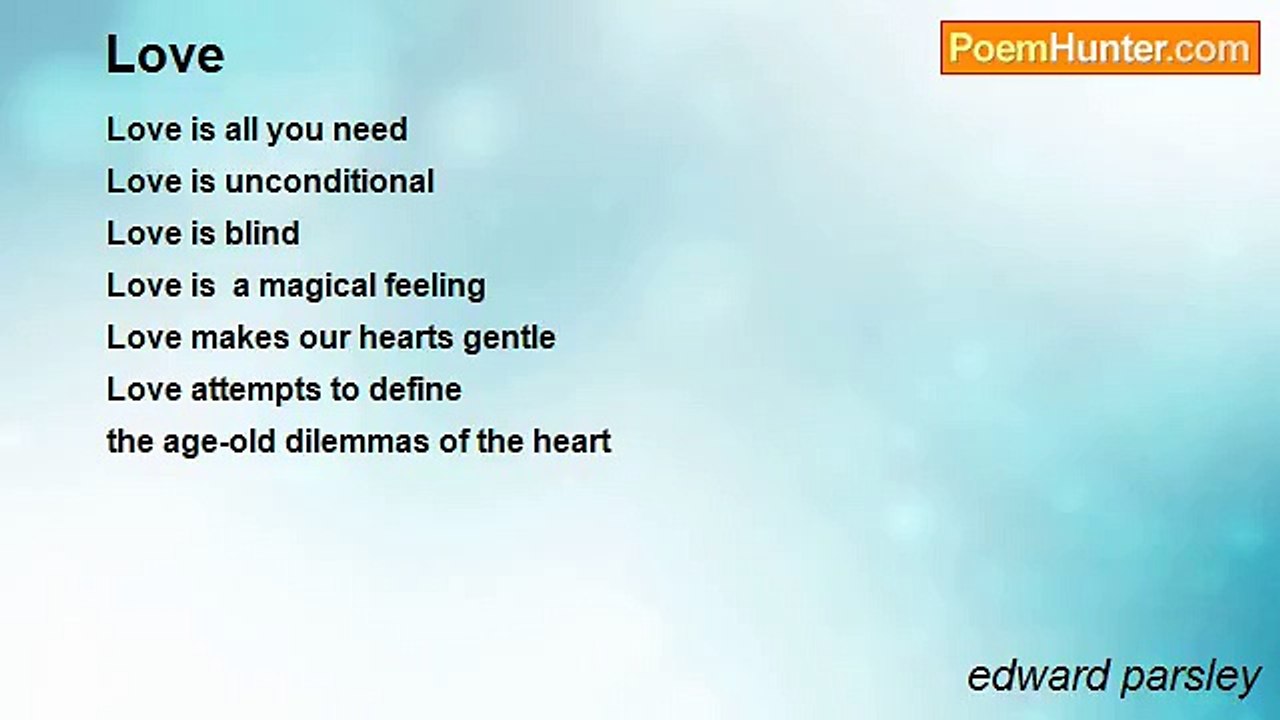 Love

PoemHunter.com

Love is all you need
Love is unconditional
Love is blind
Love is  a magical feeling
Love makes our hearts gentle
Love attempts to define
the age-old dilemmas of the heart

edward parsley